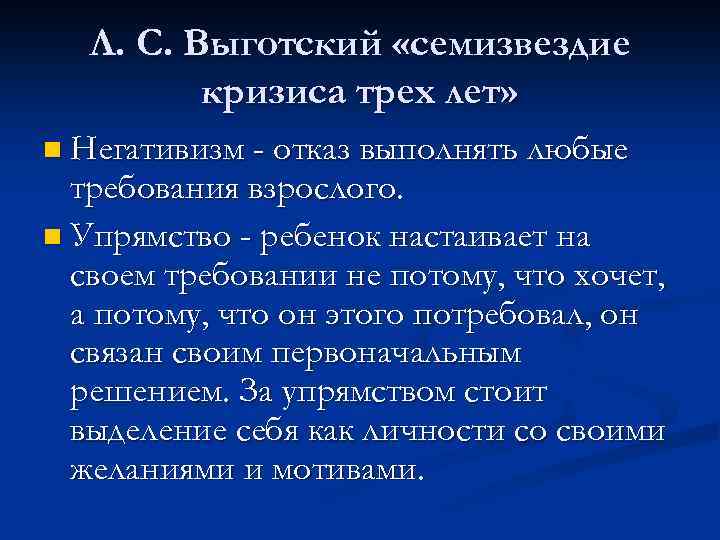 Л. С. Выготский «семизвездие кризиса трех лет»

Негативизм - отказ выполнять любые требования взрослого.

Упрямство - ребенок настаивает на своем требовании не потому, что хочет, а потому, что он этого потребовал, он связан своим первоначальным решением. За упрямством стоит выделение себя как личности со своими желаниями и мотивами.